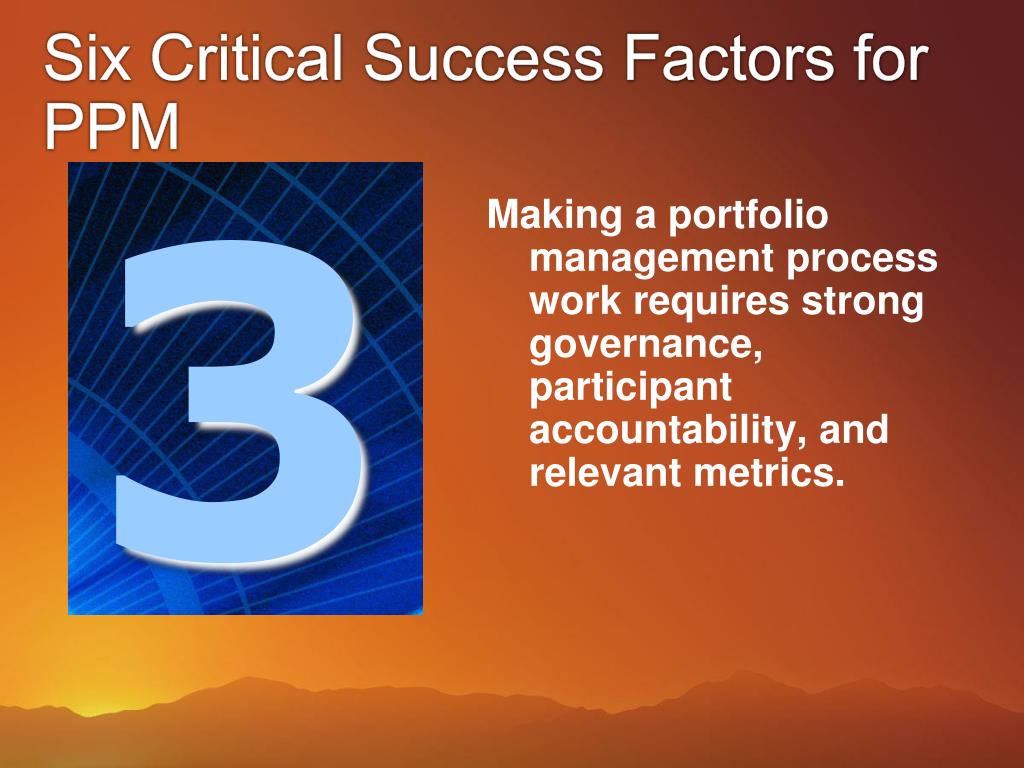 Six Critical Success Factors for PPM

3

Making a portfolio management process work requires strong governance, participant accountability, and relevant metrics.